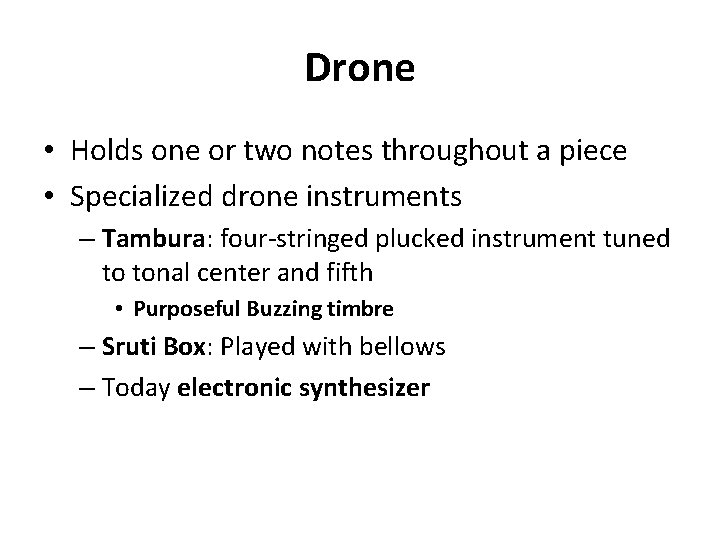 Drone

• Holds one or two notes throughout a piece
• Specialized drone instruments
– Tambura: four-stringed plucked instrument tuned to tonal center and fifth
• Purposeful Buzzing timbre
– Sruti Box: Played with bellows
– Today electronic synthesizer